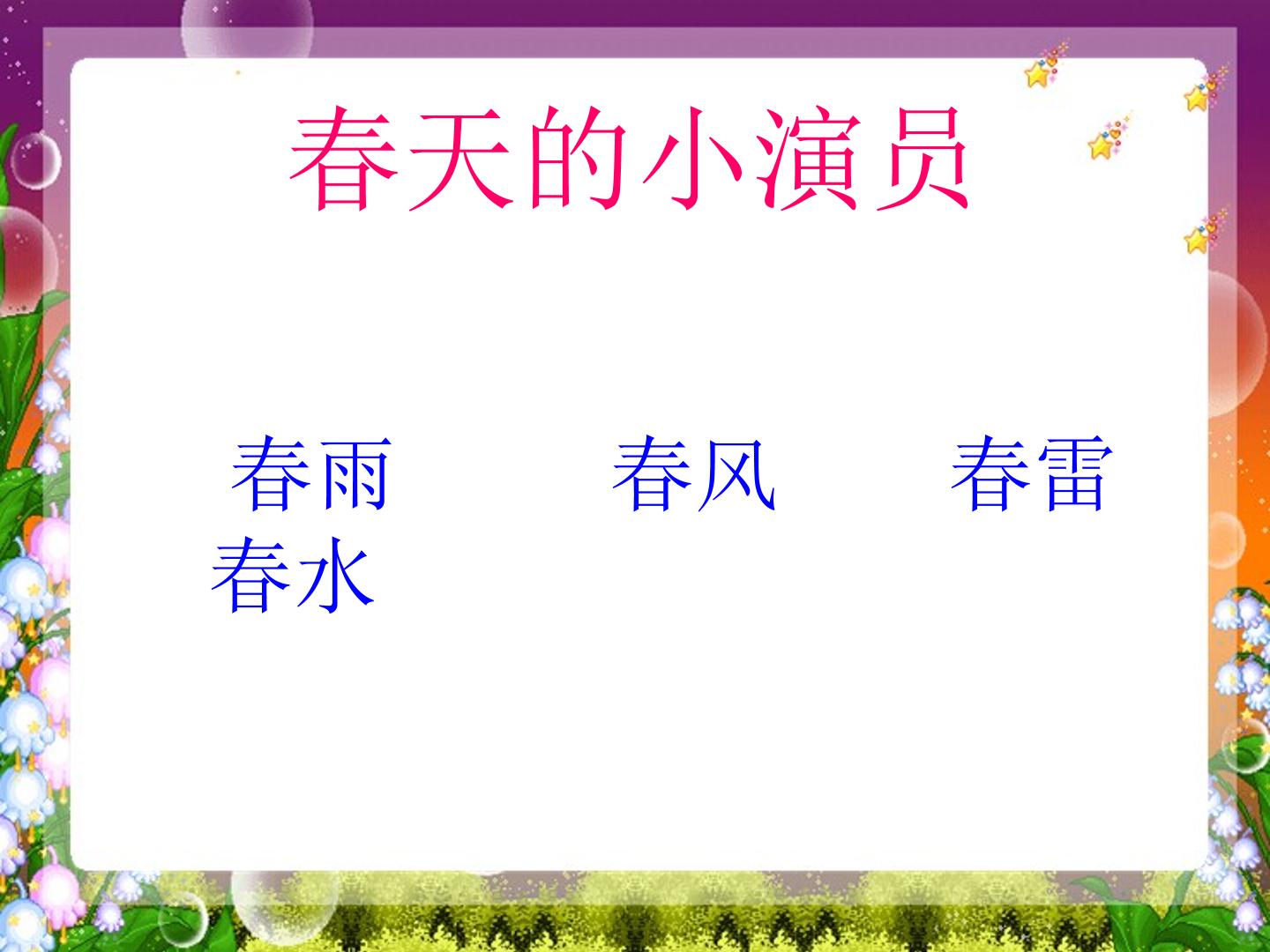 春天的小演员

春雨 春风 春雷
春水